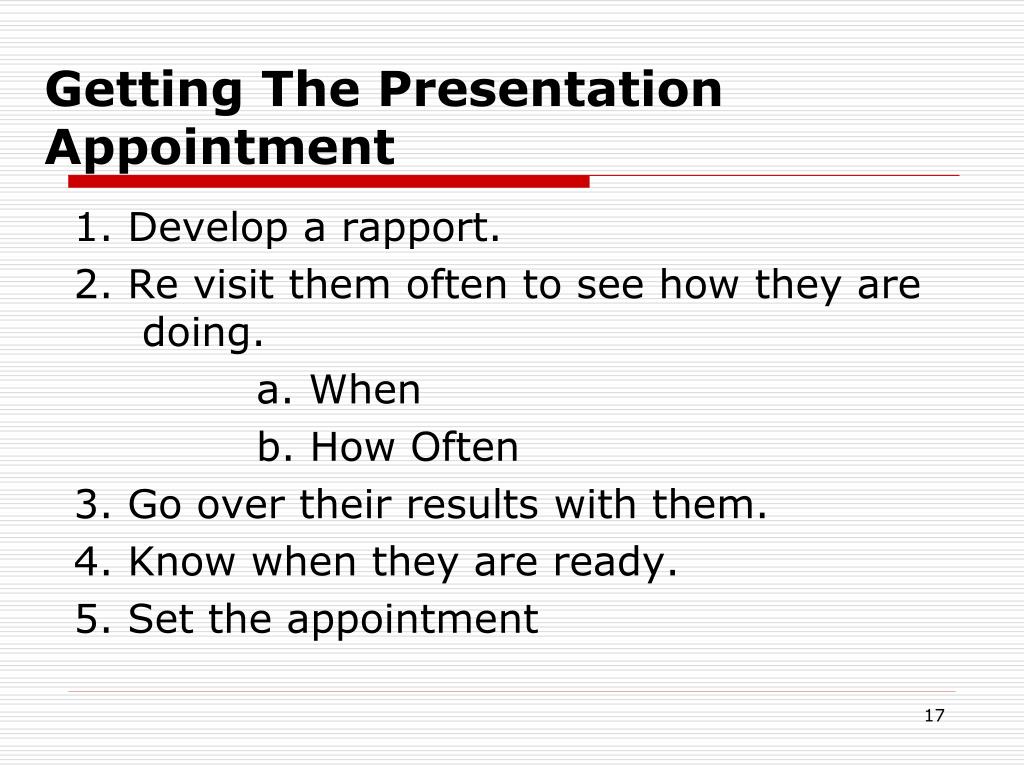 Getting The Presentation Appointment

1. Develop a rapport.
2. Re visit them often to see how they are doing.
a. When
b. How Often
3. Go over their results with them.
4. Know when they are ready.
5. Set the appointment

17